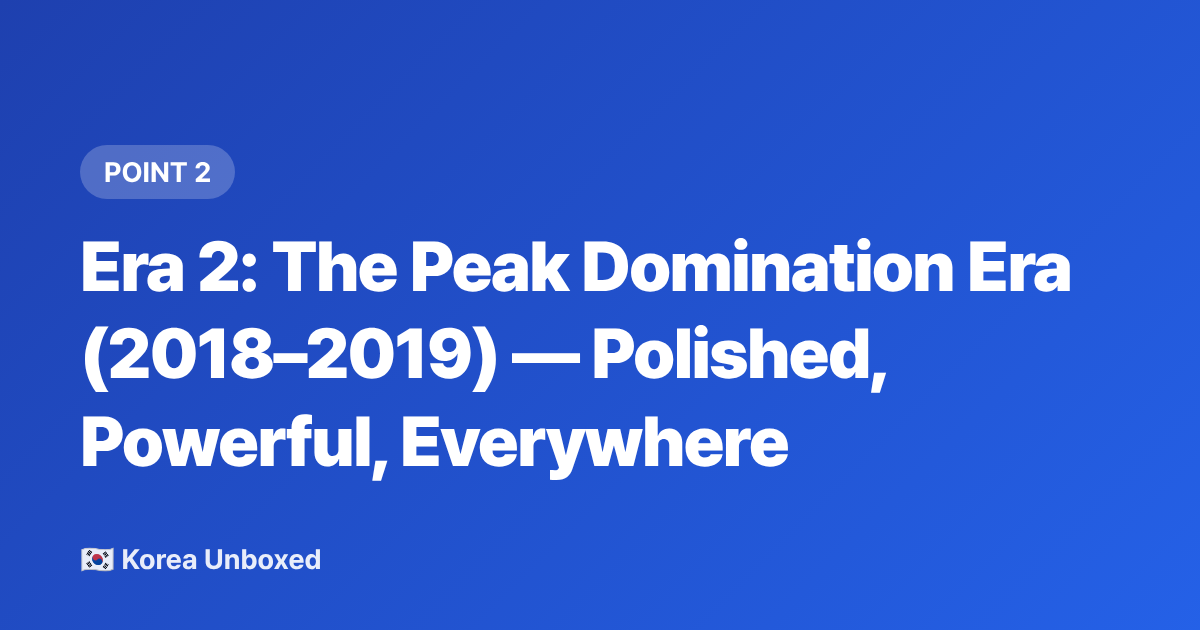 POINT 2

Era 2: The Peak Domination Era (2018–2019) — Polished, Powerful, Everywhere

🇰🇷 Korea Unboxed